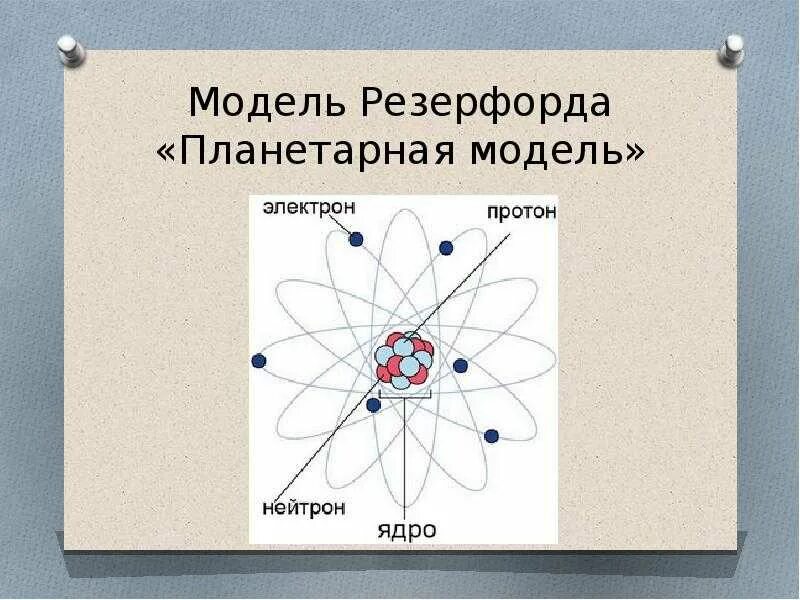 Модель Резерфорда
«Планетарная модель»

электрон
протон
нейтрон
ядро